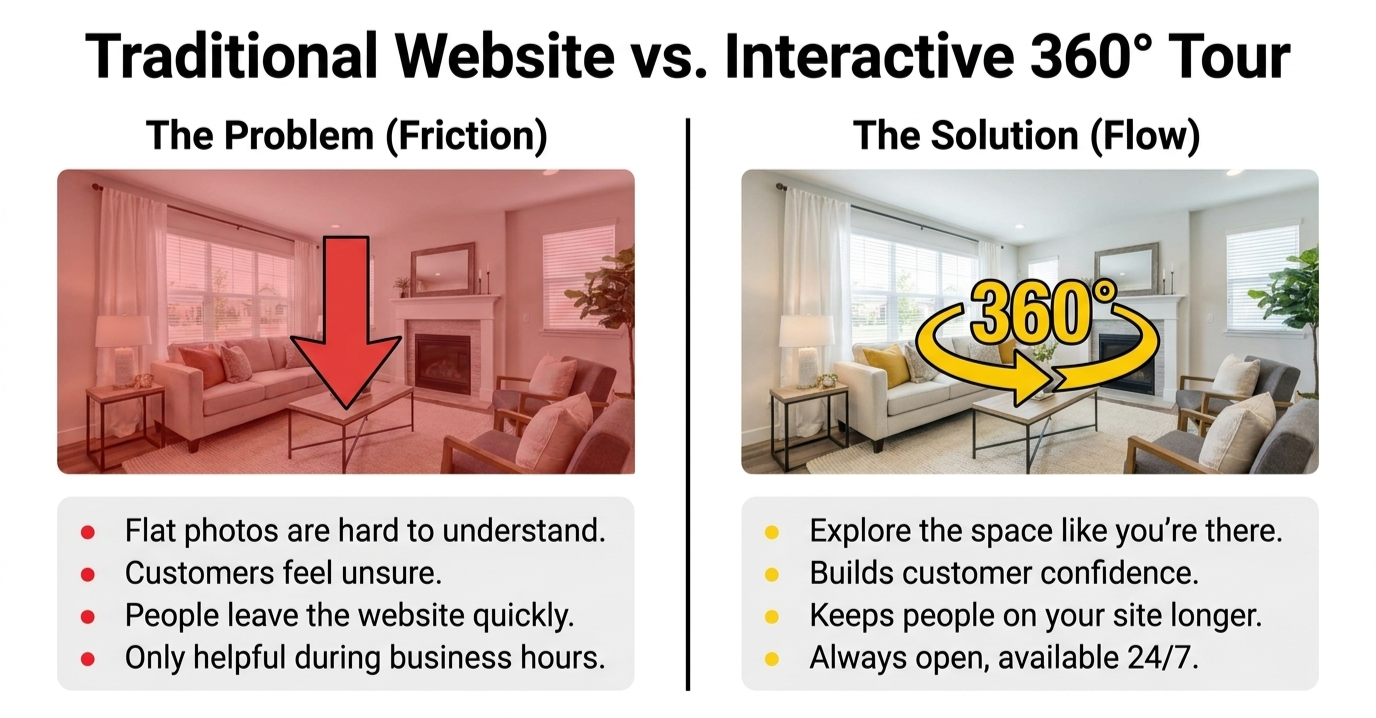 Traditional Website vs. Interactive 360° Tour

The Problem (Friction)

- Flat photos are hard to understand.
- Customers feel unsure.
- People leave the website quickly.
- Only helpful during business hours.

The Solution (Flow)

360°

- Explore the space like you're there.
- Builds customer confidence.
- Keeps people on your site longer.
- Always open, available 24/7.